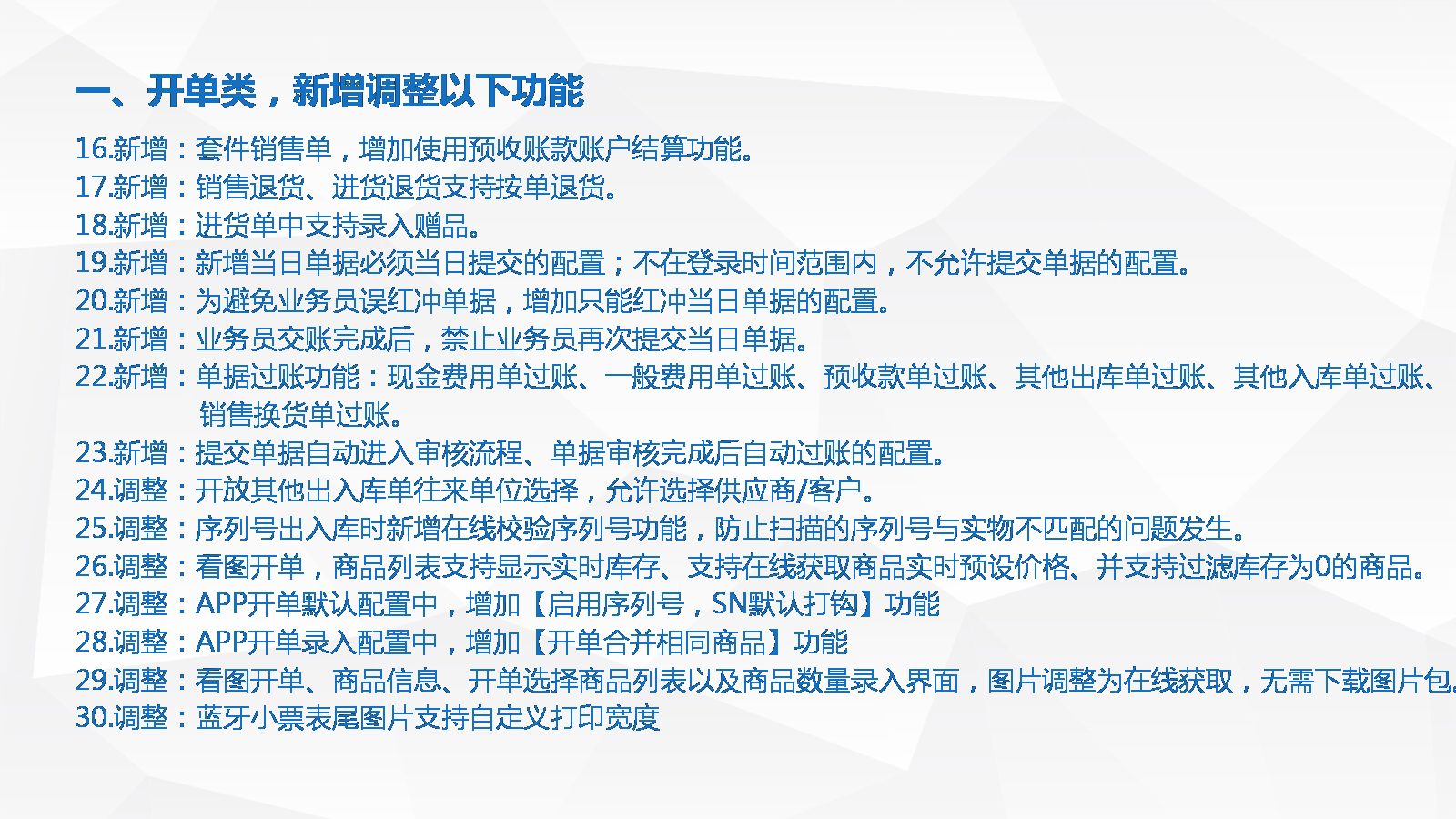 一、开单类，新增调整以下功能

16.新增：套件销售单，增加使用预收账款账户结算功能。
17.新增：销售退货、进货退货支持按单退货。
18.新增：进货单中支持录入赠品。
19.新增：新增当日单据必须当日提交的配置；不在登录时间范围内，不允许提交单据的配置。
20.新增：为避免业务员误红冲单据，增加只能红冲当日单据的配置。
21.新增：业务员交账完成后，禁止业务员再次提交当日单据。
22.新增：单据过账功能：现金费用单过账、一般费用单过账、预收款单过账、其他出库单过账、其他入库单过账、销售换货单过账。
23.新增：提交单据自动进入审核流程、单据审核完成后自动过账的配置。
24.调整：开放其他出入库单往来单位选择，允许选择供应商/客户。
25.调整：序列号出入库时新增在线校验序列号功能，防止扫描的序列号与实物不匹配的问题发生。
26.调整：看图开单，商品列表支持显示实时库存、支持在线获取商品实时预设价格、并支持过滤库存为0的商品。
27.调整：APP开单默认配置中，增加【启用序列号，SN默认打钩】功能
28.调整：APP开单录入配置中，增加【开单合并相同商品】功能
29.调整：看图开单、商品信息、开单选择商品列表以及商品数量录入界面，图片调整为在线获取，无需下载图片包。
30.调整：蓝牙小票表尾图片支持自定义打印宽度